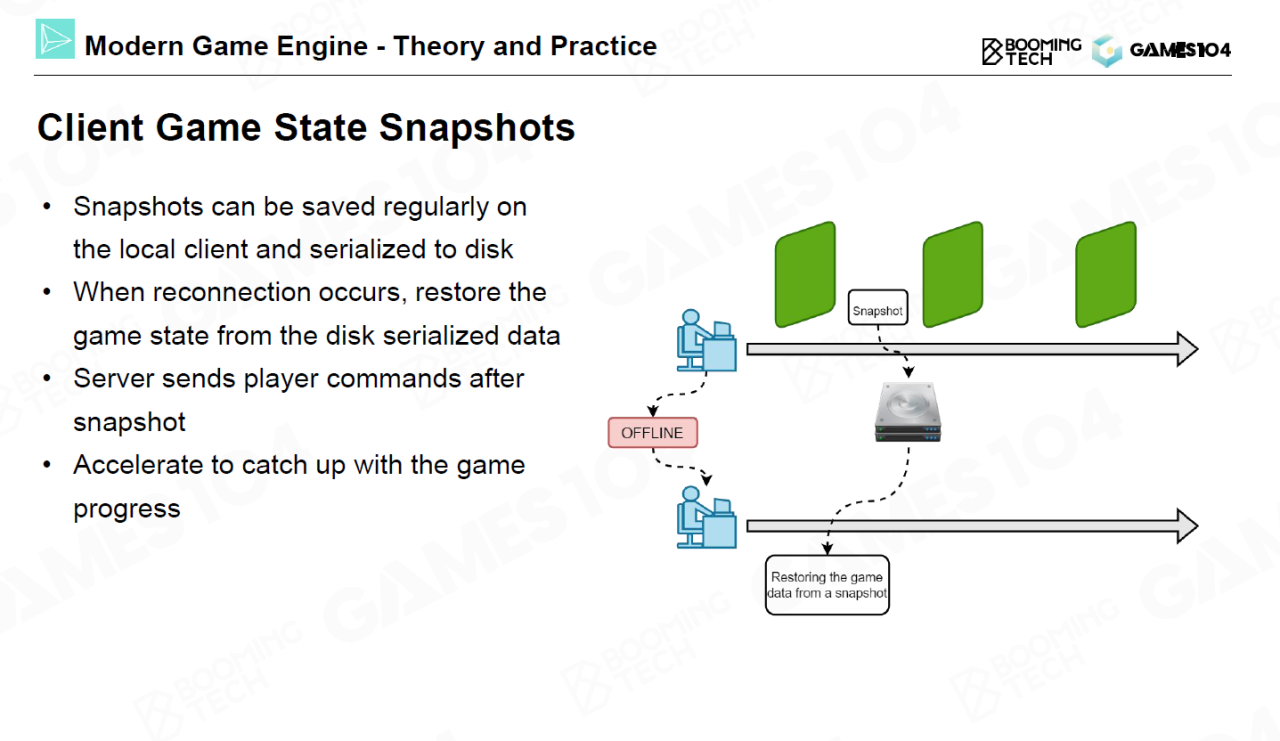 Modern Game Engine - Theory and Practice

BOOMING TECH GAMES104

Client Game State Snapshots

• Snapshots can be saved regularly on the local client and serialized to disk
• When reconnection occurs, restore the game state from the disk serialized data
• Server sends player commands after snapshot
• Accelerate to catch up with the game progress

Snapshot

OFFLINE

Restoring the game data from a snapshot